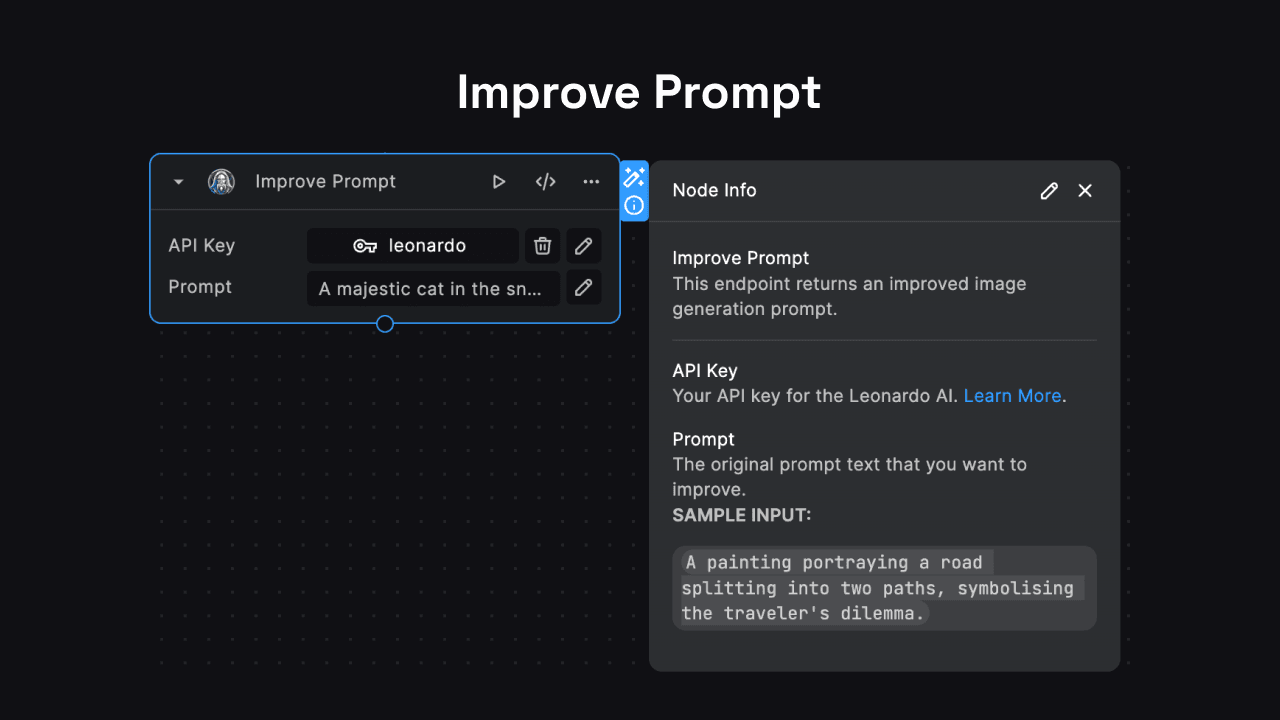 Improve Prompt

Improve Prompt

API Key leonardo

Prompt A majestic cat in the sn...

Node Info

Improve Prompt
This endpoint returns an improved image generation prompt.

API Key
Your API key for the Leonardo AI. Learn More.

Prompt
The original prompt text that you want to improve.
SAMPLE INPUT:

A painting portraying a road splitting into two paths, symbolising the traveler's dilemma.